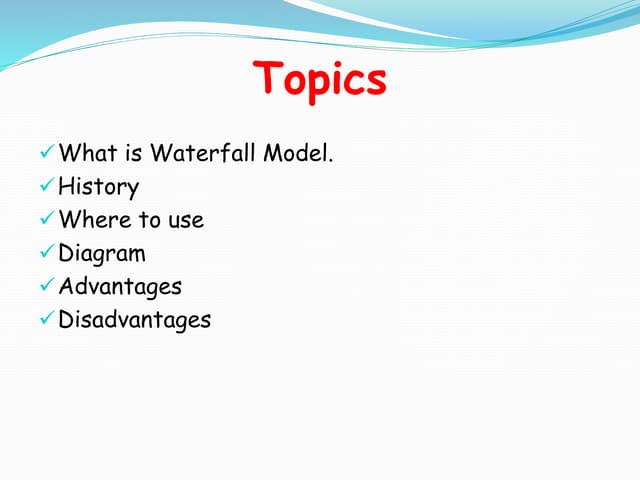 Topics

✓ What is Waterfall Model.
✓ History
✓ Where to use
✓ Diagram
✓ Advantages
✓ Disadvantages